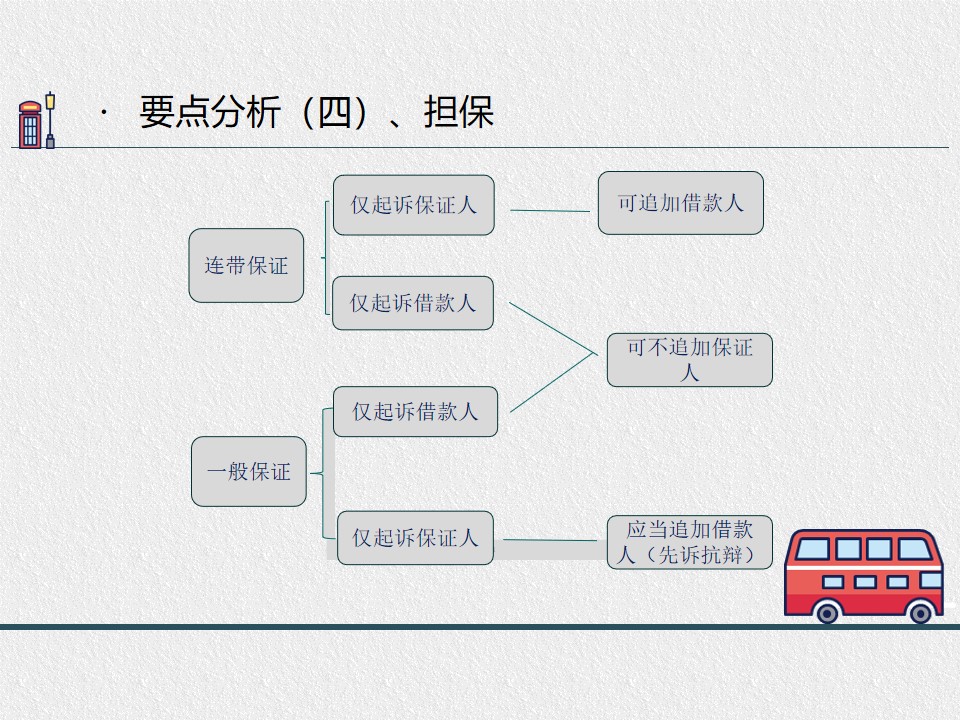 · 要点分析（四）、担保

连带保证

仅起诉保证人

可追加借款人

仅起诉借款人

可不追加保证人

一般保证

仅起诉借款人

仅起诉保证人

应当追加借款人（先诉抗辩）